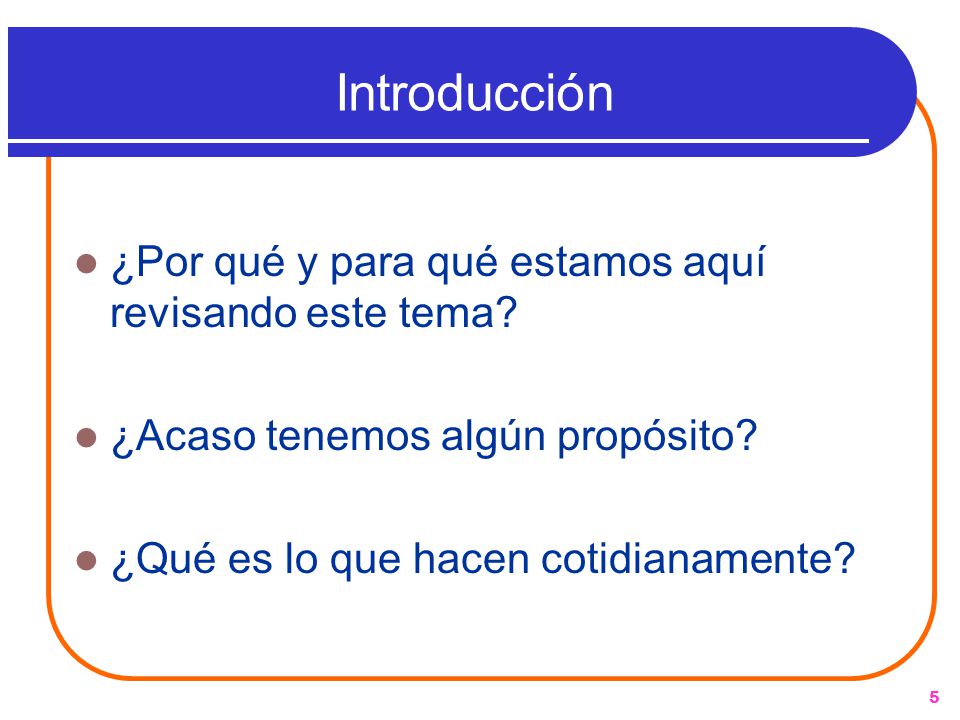 Introducción

¿Por qué y para qué estamos aquí revisando este tema?

¿Acaso tenemos algún propósito?

¿Qué es lo que hacen cotidianamente?

5